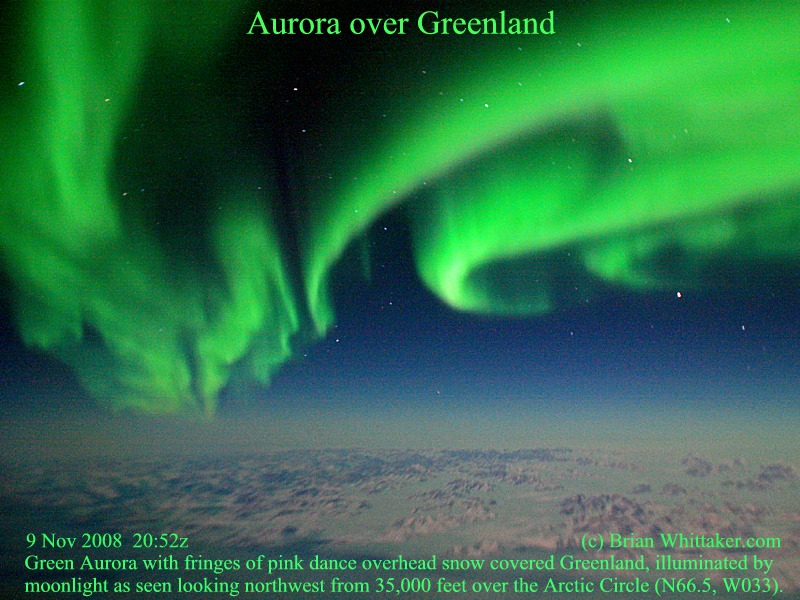 Aurora over Greenland

9 Nov 2008 20:52z

(c) Brian Whittaker.com

Green Aurora with fringes of pink dance overhead snow covered Greenland, illuminated by moonlight as seen looking northwest from 35,000 feet over the Arctic Circle (N66.5, W033).